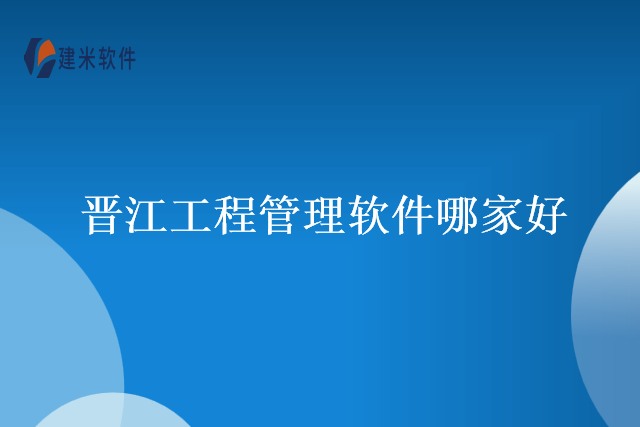 建米软件

晋江工程管理软件哪家好